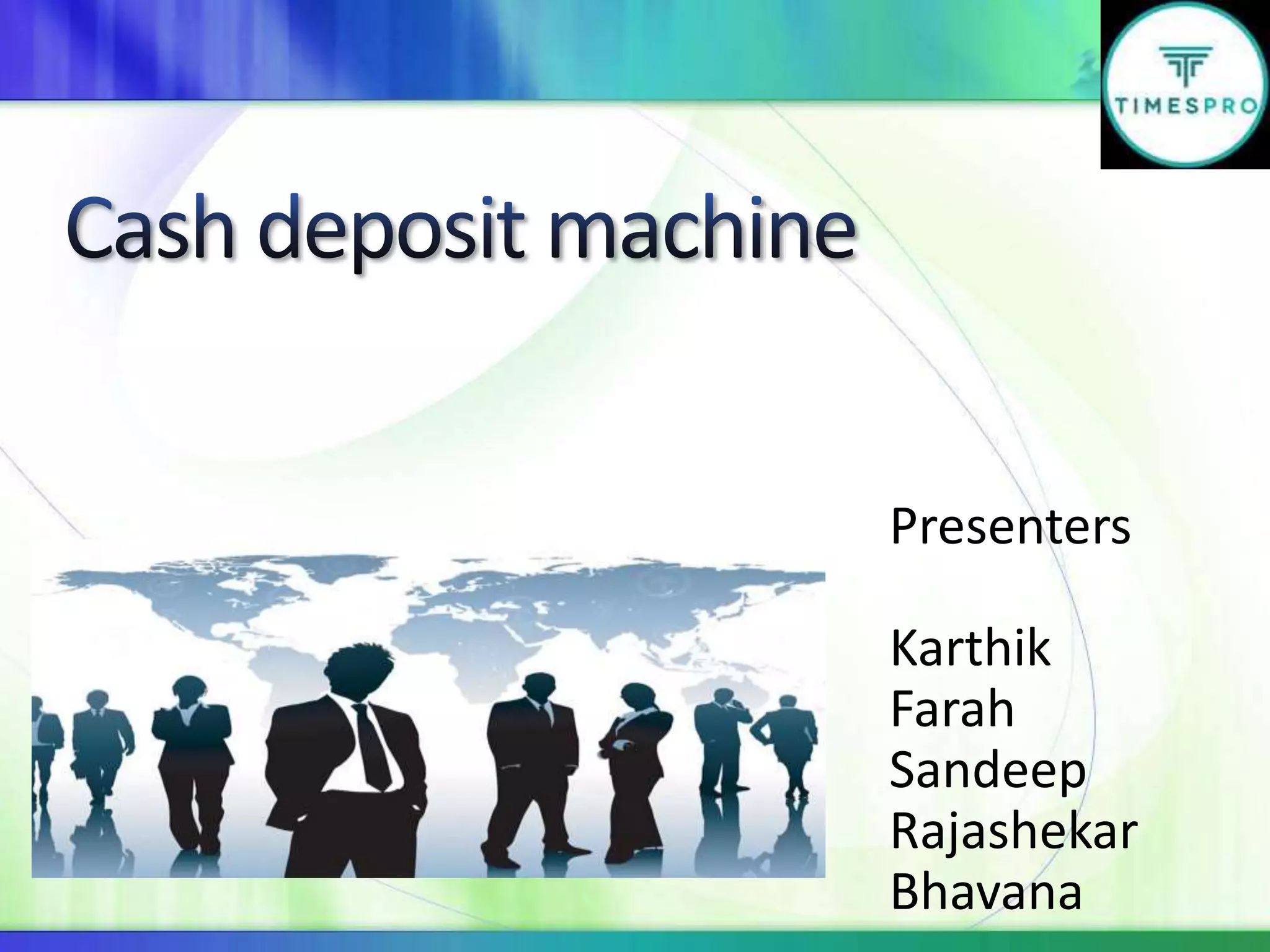 TIMESPRO

Cash deposit machine

Presenters

Karthik
Farah
Sandeep
Rajashekar
Bhavana